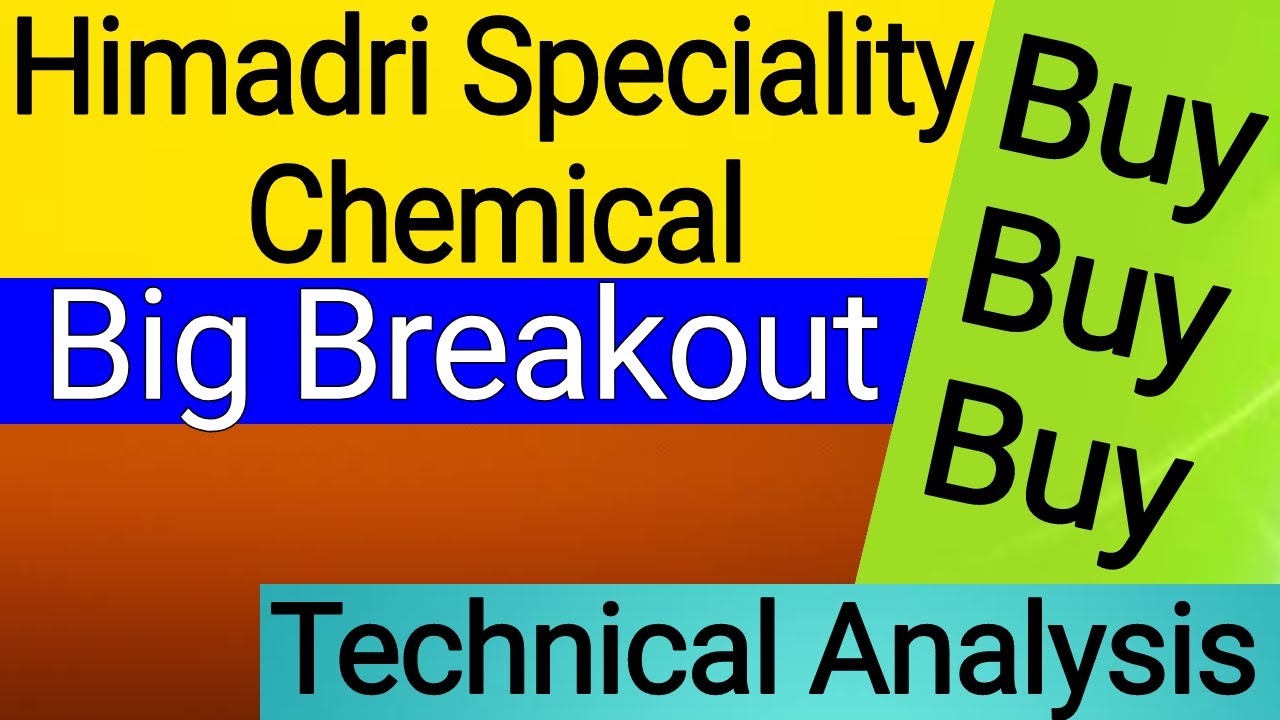 Himadri Speciality Chemical

Big Breakout

Buy
Buy
Buy

Technical Analysis